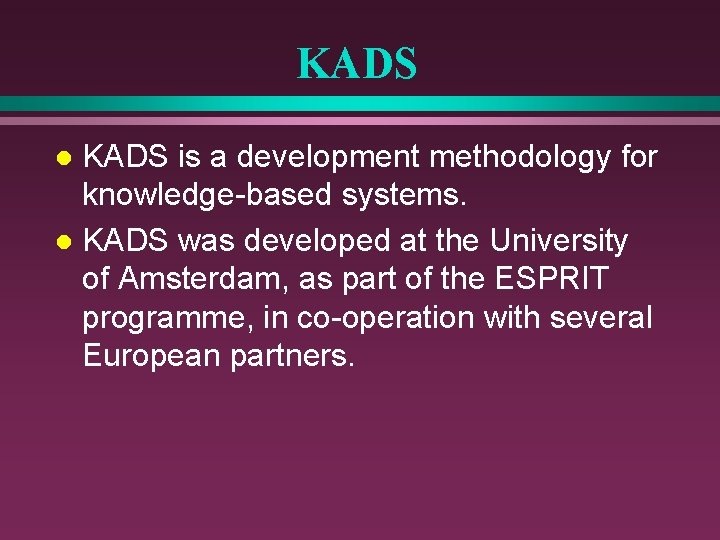 KADS

- KADS is a development methodology for knowledge-based systems.
- KADS was developed at the University of Amsterdam, as part of the ESPRIT programme, in co-operation with several European partners.